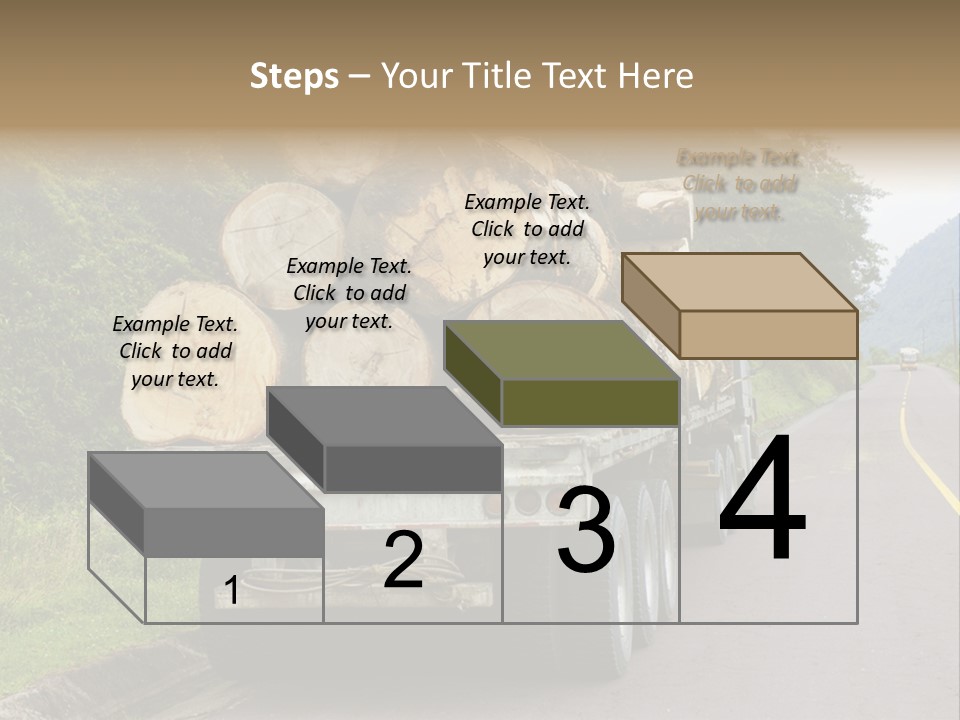 Steps – Your Title Text Here

Example Text. Click to add your text.

Example Text. Click to add your text.

Example Text. Click to add your text.

Example Text. Click to add your text.

1

2

3

4